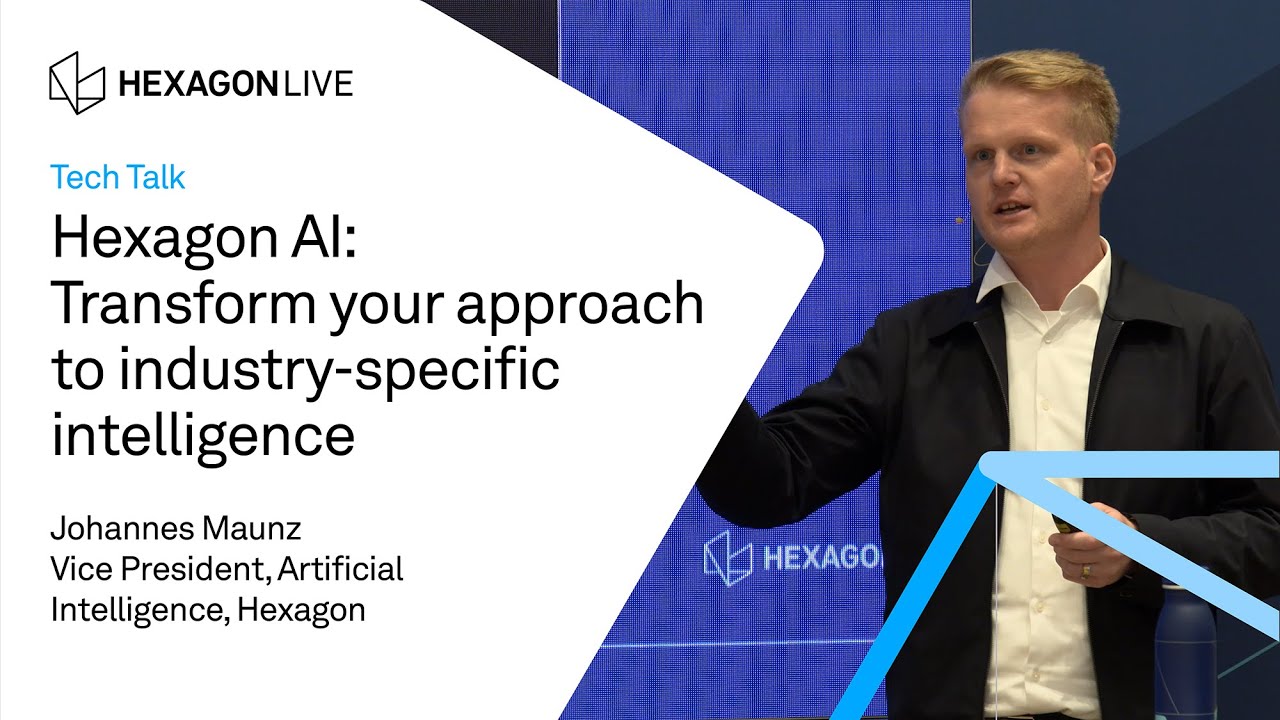 HEXAGON LIVE

Tech Talk

Hexagon AI: Transform your approach to industry-specific intelligence

Johannes Maunz
Vice President, Artificial Intelligence, Hexagon

HEXAGO